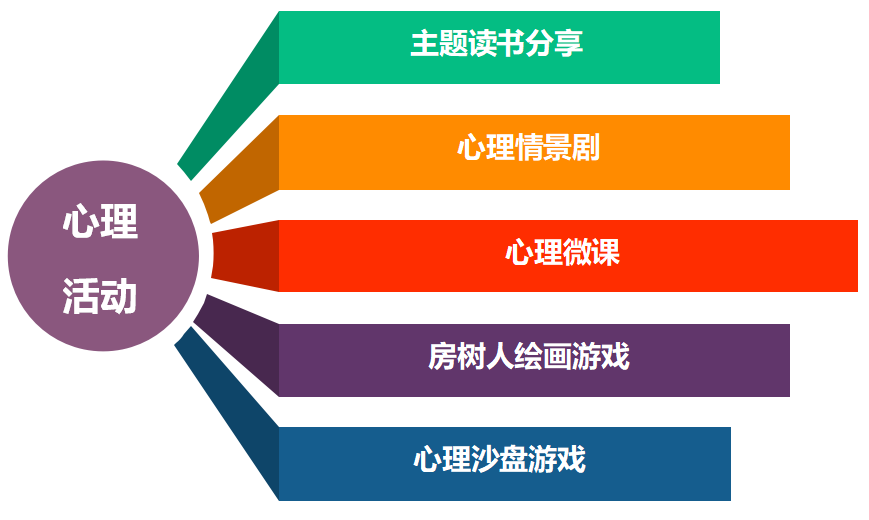 心理
活动

主题读书分享

心理情景剧

心理微课

房树人绘画游戏

心理沙盘游戏